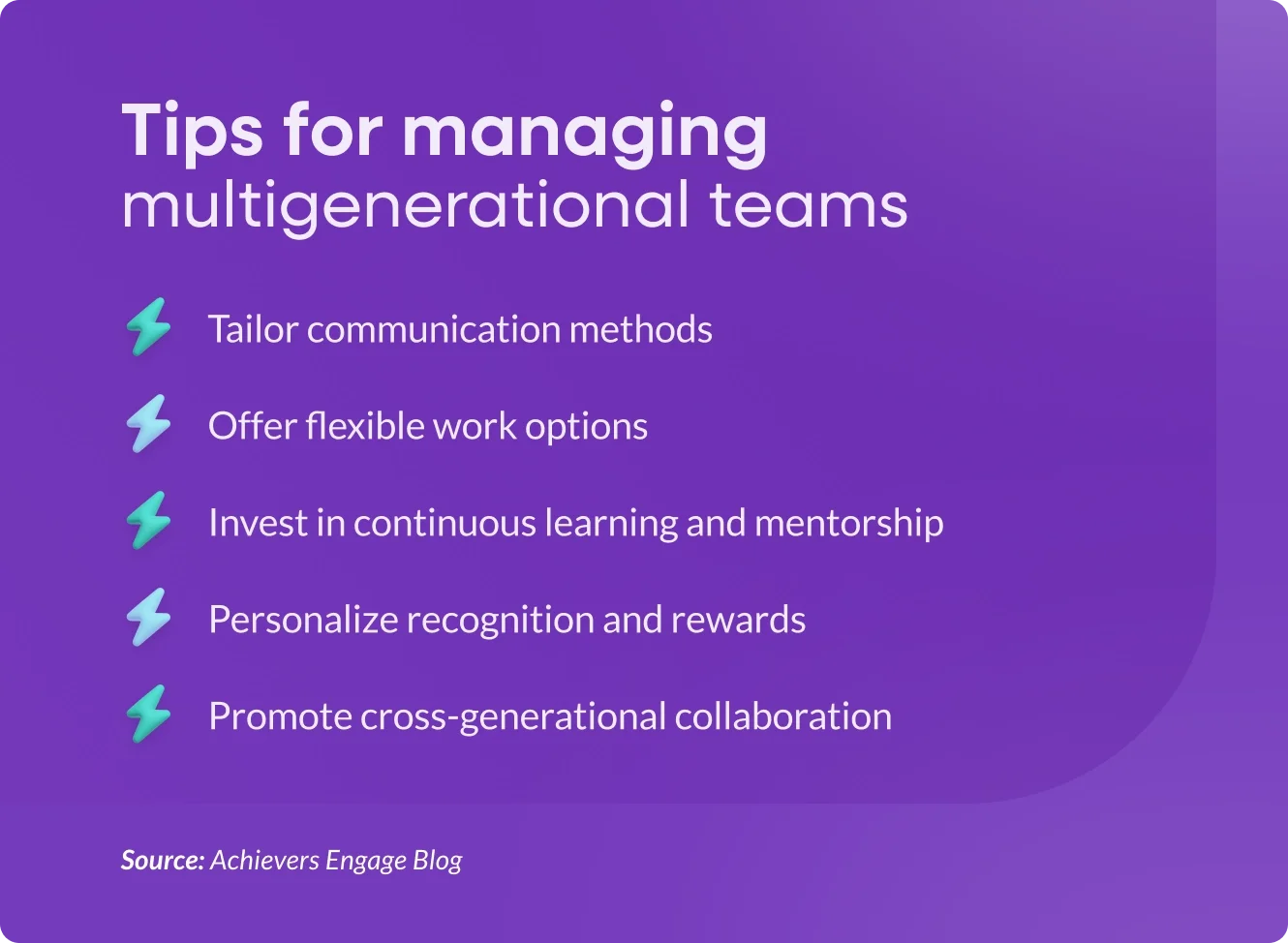 Tips for managing
multigenerational teams

Tailor communication methods

Offer flexible work options

Invest in continuous learning and mentorship

Personalize recognition and rewards

Promote cross-generational collaboration

Source: Achievers Engage Blog